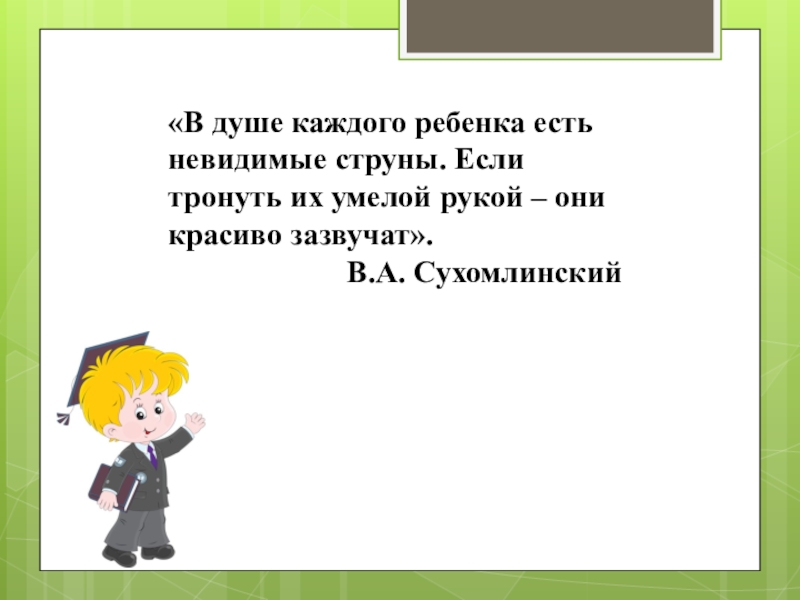 «В душе каждого ребенка есть невидимые струны. Если тронуть их умелой рукой – они красиво зазвучат».

В.А. Сухомлинский